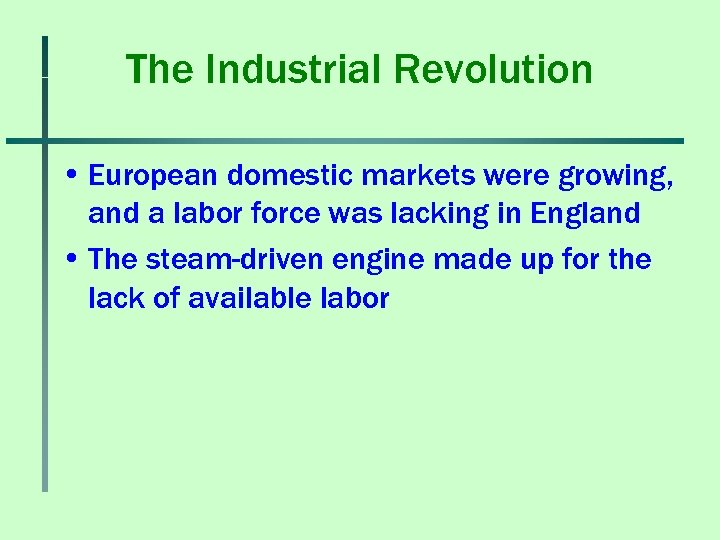 The Industrial Revolution

• European domestic markets were growing, and a labor force was lacking in England
• The steam-driven engine made up for the lack of available labor